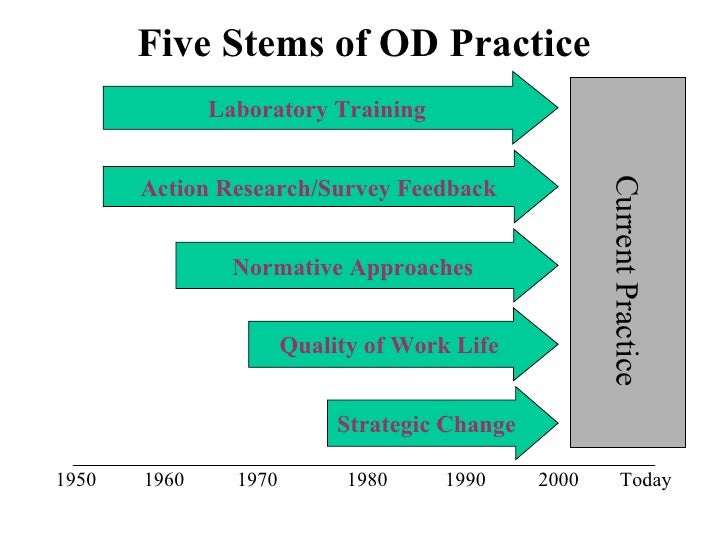 Five Stems of OD Practice

Laboratory Training

Action Research/Survey Feedback

Normative Approaches

Quality of Work Life

Strategic Change

Current Practice

1950 1960 1970 1980 1990 2000 Today